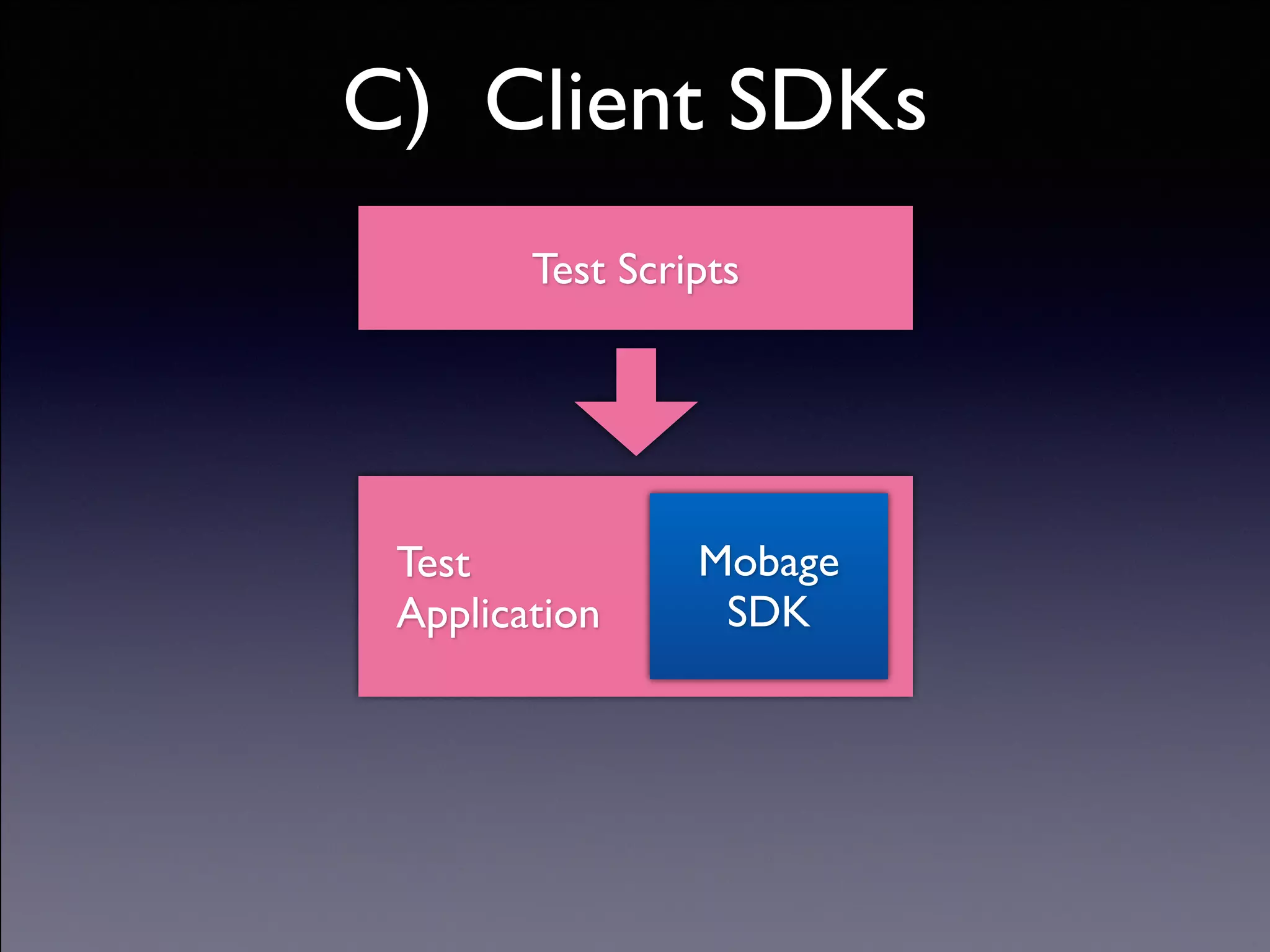 C) Client SDKs

Test Scripts

Test Application

Mobage SDK